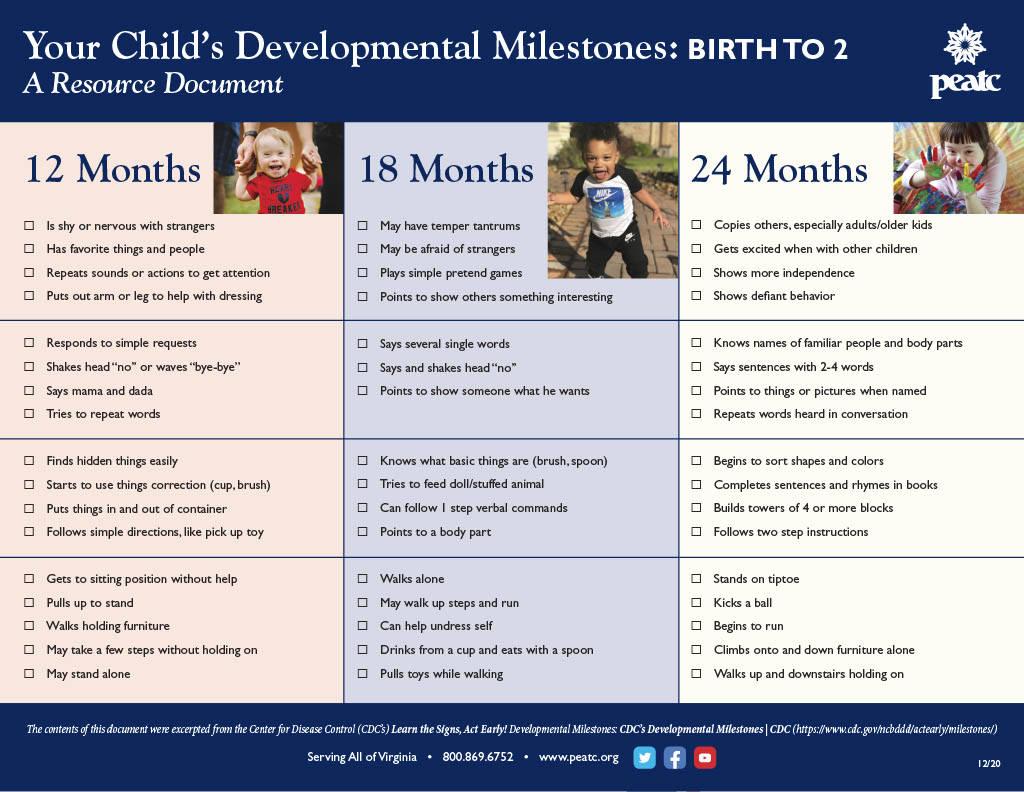 Your Child's Developmental Milestones: BIRTH TO 2
A Resource Document

peatc

12 Months

☐ Is shy or nervous with strangers
☐ Has favorite things and people
☐ Repeats sounds or actions to get attention
☐ Puts out arm or leg to help with dressing

☐ Responds to simple requests
☐ Shakes head "no" or waves "bye-bye"
☐ Says mama and dada
☐ Tries to repeat words

☐ Finds hidden things easily
☐ Starts to use things correction (cup, brush)
☐ Puts things in and out of container
☐ Follows simple directions, like pick up toy

☐ Gets to sitting position without help
☐ Pulls up to stand
☐ Walks holding furniture
☐ May take a few steps without holding on
☐ May stand alone

18 Months

☐ May have temper tantrums
☐ May be afraid of strangers
☐ Plays simple pretend games
☐ Points to show others something interesting

☐ Says several single words
☐ Says and shakes head "no"
☐ Points to show someone what he wants

☐ Knows what basic things are (brush, spoon)
☐ Tries to feed doll/stuffed animal
☐ Can follow 1 step verbal commands
☐ Points to a body part

☐ Walks alone
☐ May walk up steps and run
☐ Can help undress self
☐ Drinks from a cup and eats with a spoon
☐ Pulls toys while walking

24 Months

☐ Copies others, especially adults/older kids
☐ Gets excited when with other children
☐ Shows more independence
☐ Shows defiant behavior

☐ Knows names of familiar people and body parts
☐ Says sentences with 2-4 words
☐ Points to things or pictures when named
☐ Repeats words heard in conversation

☐ Begins to sort shapes and colors
☐ Completes sentences and rhymes in books
☐ Builds towers of 4 or more blocks
☐ Follows two step instructions

☐ Stands on tiptoe
☐ Kicks a ball
☐ Begins to run
☐ Climbs onto and down furniture alone
☐ Walks up and downstairs holding on

The contents of this document were excerpted from the Center for Disease Control (CDC's) Learn the Signs, Act Early! Developmental Milestones: CDC's Developmental Milestones | CDC (https://www.cdc.gov/ncbddd/actearly/milestones/)

Serving All of Virginia • 800.869.6752 • www.peatc.org

12/20